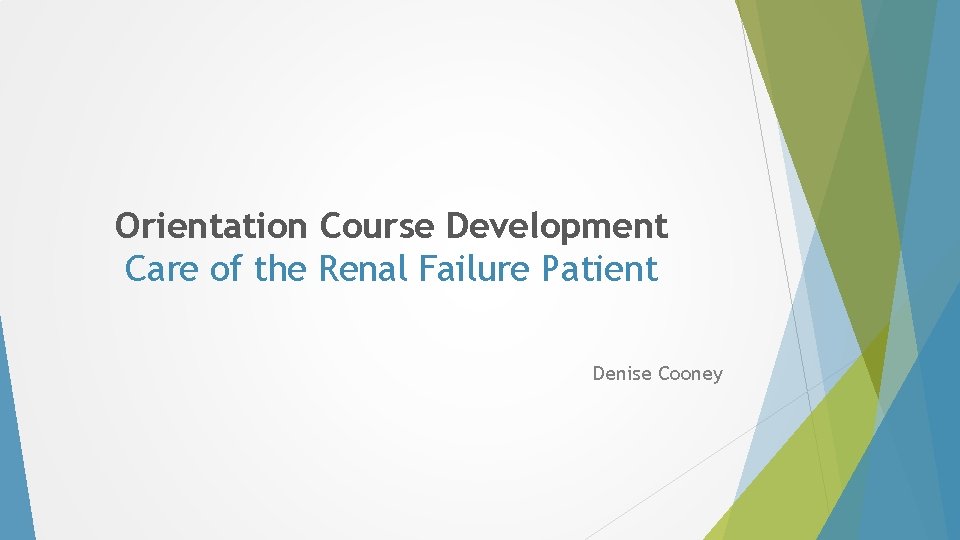 Orientation Course Development
Care of the Renal Failure Patient

Denise Cooney